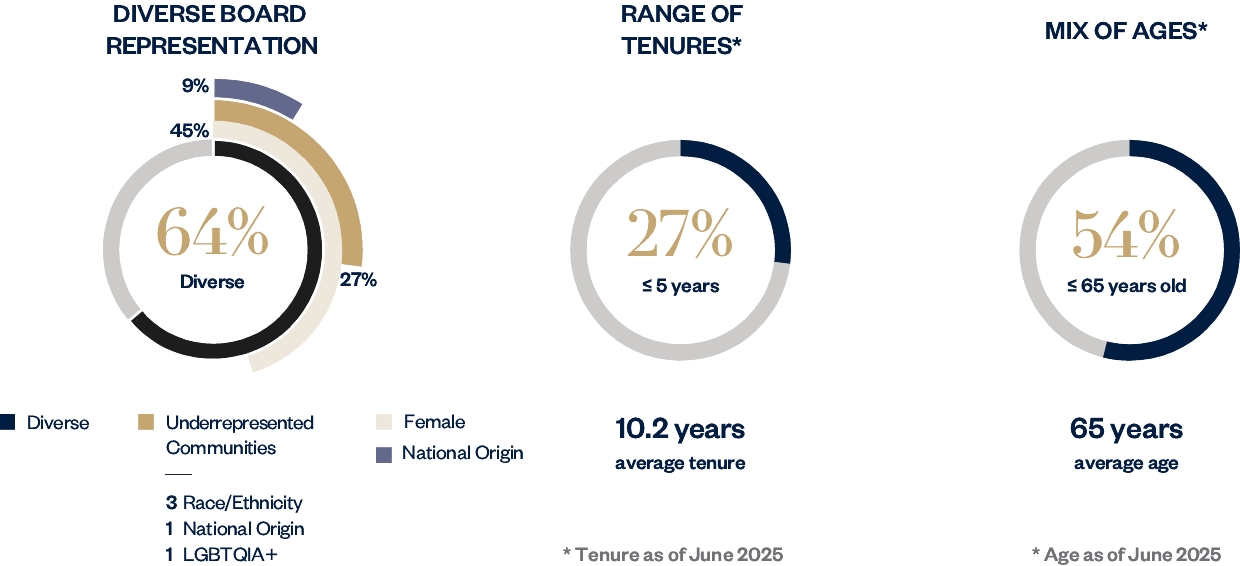 DIVERSE BOARD REPRESENTATION

9%

45%

64%

Diverse

27%

Diverse

Underrepresented Communities

3 Race/Ethnicity
1 National Origin
1 LGBTQIA+

Female

National Origin

RANGE OF TENURES*

27%

≤ 5 years

10.2 years
average tenure

* Tenure as of June 2025

MIX OF AGES*

54%

≤ 65 years old

65 years
average age

* Age as of June 2025